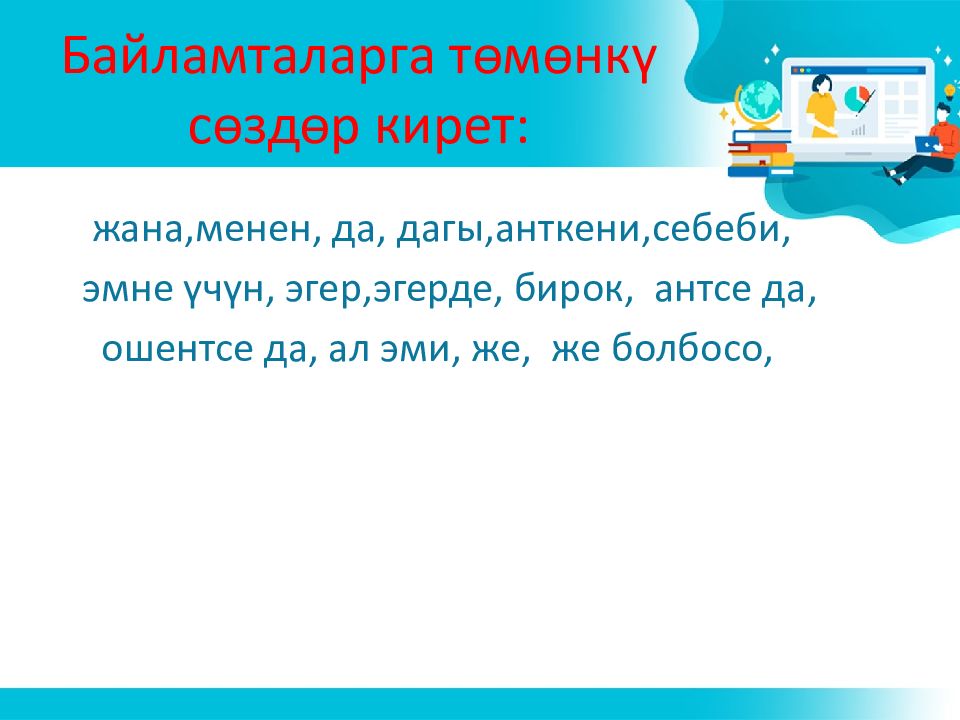 Байламталарга төмөнкү сөздөр кирет:

жана,менен, да, дагы,анткени,себеби, эмне үчүн, эгер,эгерде, бирок, антсе да, ошентсе да, ал эми, же, же болбосо,